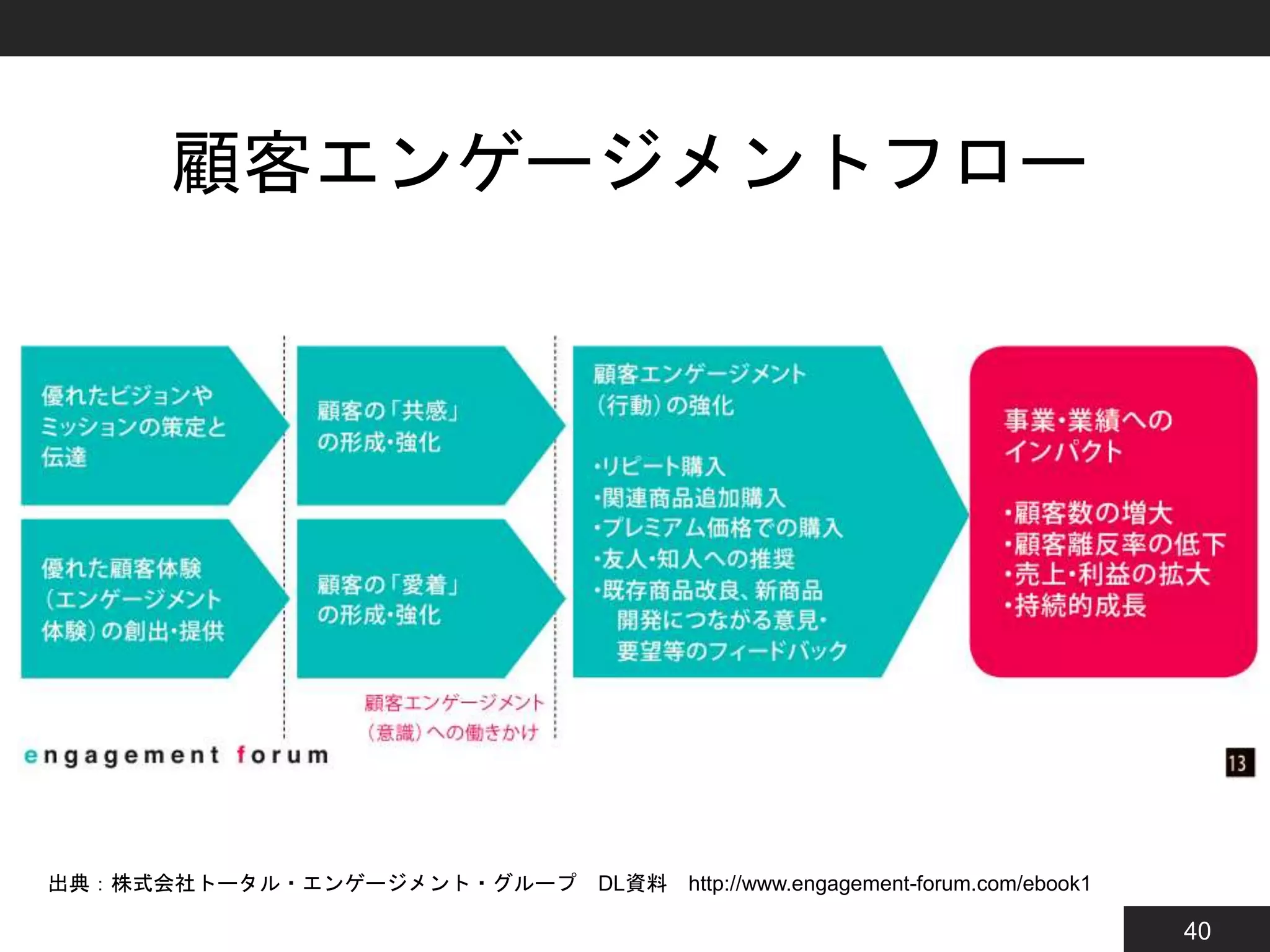 顧客エンゲージメントフロー

優れたビジョンやミッションの策定と伝達

優れた顧客体験（エンゲージメント体験）の創出・提供

顧客の「共感」の形成・強化

顧客の「愛着」の形成・強化

顧客エンゲージメント（意識）への働きかけ

顧客エンゲージメント（行動）の強化

・リピート購入
・関連商品追加購入
・プレミアム価格での購入
・友人・知人への推奨
・既存商品改良、新商品開発につながる意見・要望等のフィードバック

事業・業績へのインパクト

・顧客数の増大
・顧客離反率の低下
・売上・利益の拡大
・持続的成長

engagement forum

13

出典：株式会社トータル・エンゲージメント・グループ　DL資料　http://www.engagement-forum.com/ebook1

40